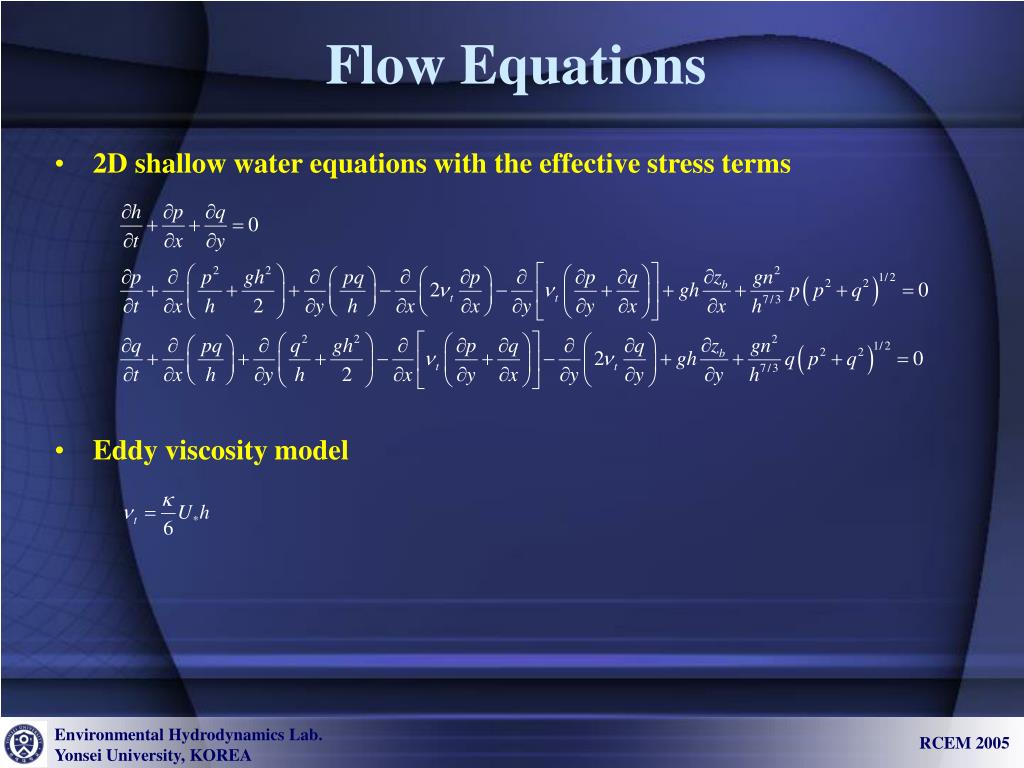 Flow Equations

• 2D shallow water equations with the effective stress terms

$\frac{\partial h}{\partial t}+\frac{\partial p}{\partial x}+\frac{\partial q}{\partial y}=0$

$\frac{\partial p}{\partial t}+\frac{\partial}{\partial x}\left(\frac{p^2}{h}+\frac{gh^2}{2}\right)+\frac{\partial}{\partial y}\left(\frac{pq}{h}\right)-\frac{\partial}{\partial x}\left(2\nu_t\frac{\partial p}{\partial x}\right)-\frac{\partial}{\partial y}\left[\nu_t\left(\frac{\partial p}{\partial y}+\frac{\partial q}{\partial x}\right)\right]+gh\frac{\partial z_b}{\partial x}+\frac{gn^2}{h^{7/3}}p\left(p^2+q^2\right)^{1/2}=0$

$\frac{\partial q}{\partial t}+\frac{\partial}{\partial x}\left(\frac{pq}{h}\right)+\frac{\partial}{\partial y}\left(\frac{q^2}{h}+\frac{gh^2}{2}\right)-\frac{\partial}{\partial x}\left[\nu_t\left(\frac{\partial p}{\partial y}+\frac{\partial q}{\partial x}\right)\right]-\frac{\partial}{\partial y}\left(2\nu_t\frac{\partial q}{\partial y}\right)+gh\frac{\partial z_b}{\partial y}+\frac{gn^2}{h^{7/3}}q\left(p^2+q^2\right)^{1/2}=0$

• Eddy viscosity model

$\nu_t=\frac{\kappa}{6}U_*h$

Environmental Hydrodynamics Lab.
Yonsei University, KOREA

RCEM 2005